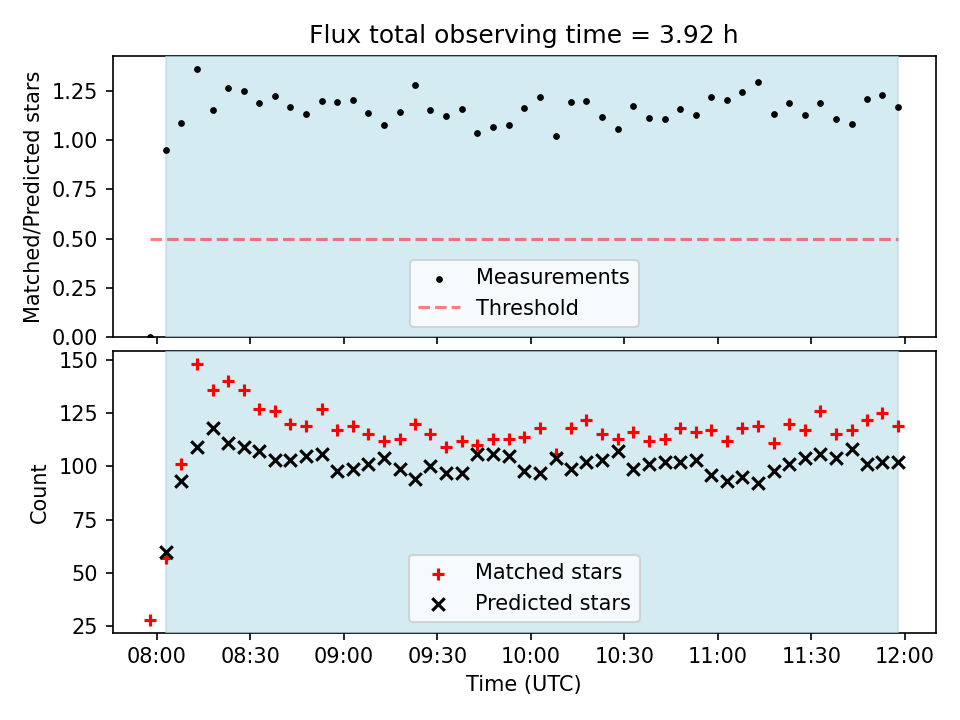 Flux total observing time = 3.92 h

Matched/Predicted stars

1.25
1.00
0.75
0.50
0.25
0.00

Measurements
Threshold

Count

150
125
100
75
50
25

Matched stars
Predicted stars

08:00
08:30
09:00
09:30
10:00
10:30
11:00
11:30
12:00

Time (UTC)